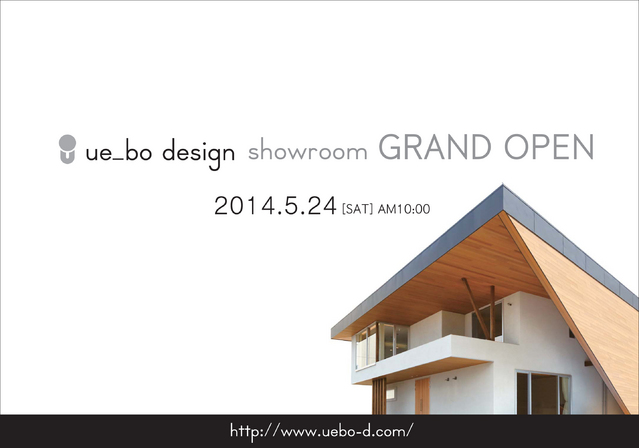 ue_bo design showroom GRAND OPEN

2014.5.24 [SAT] AM10:00

http://www.uebo-d.com/